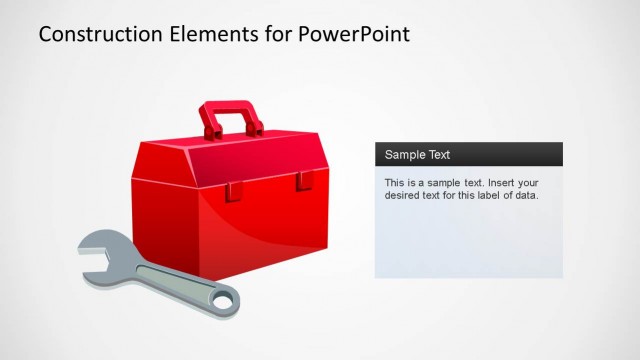 Construction Elements for PowerPoint

Sample Text

This is a sample text. Insert your desired text for this label of data.